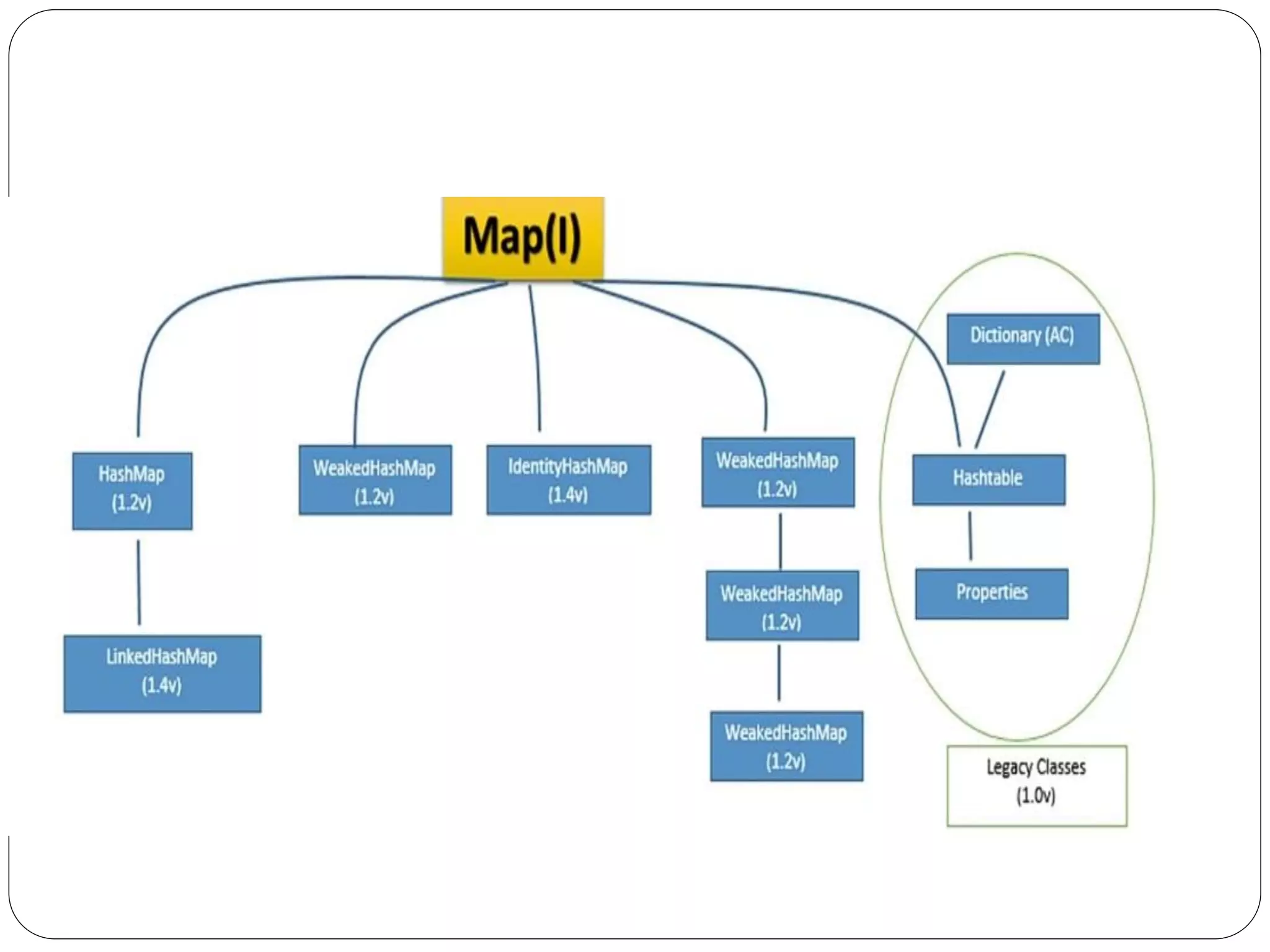 Map(I)

HashMap
(1.2v)

LinkedHashMap
(1.4v)

WeakedHashMap
(1.2v)

IdentityHashMap
(1.4v)

WeakedHashMap
(1.2v)

WeakedHashMap
(1.2v)

WeakedHashMap
(1.2v)

Dictionary (AC)

Hashtable

Properties

Legacy Classes
(1.0v)